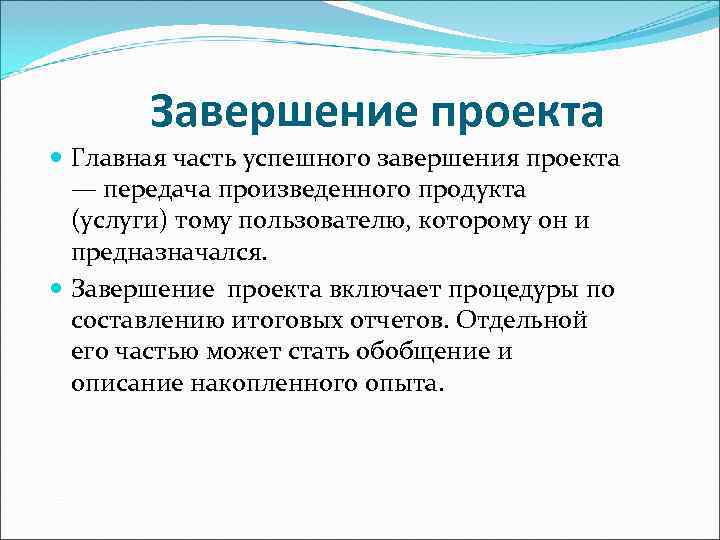 Завершение проекта

Главная часть успешного завершения проекта — передача произведенного продукта (услуги) тому пользователю, которому он и предназначался.

Завершение проекта включает процедуры по составлению итоговых отчетов. Отдельной его частью может стать обобщение и описание накопленного опыта.